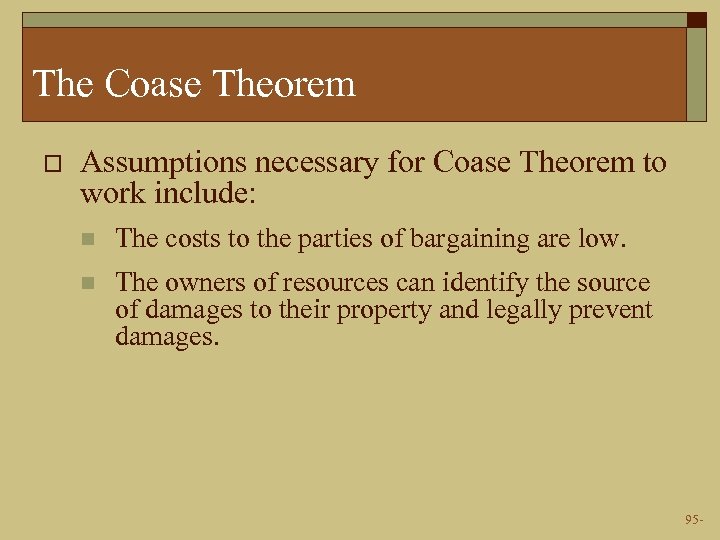 The Coase Theorem

Assumptions necessary for Coase Theorem to work include:

The costs to the parties of bargaining are low.

The owners of resources can identify the source of damages to their property and legally prevent damages.

95-